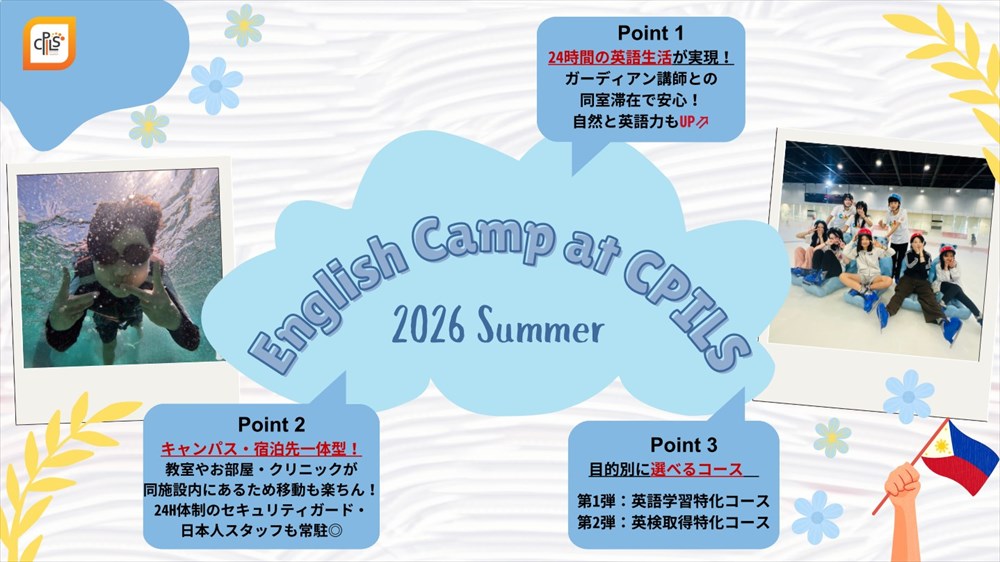 CPILS

Point 1
24時間の英語生活が実現！
ガーディアン講師との
同室滞在で安心！
自然と英語力もUP↗

English Camp at CPILS
2026 Summer

Point 2
キャンパス・宿泊先一体型！
教室やお部屋・クリニックが
同施設内にあるため移動も楽ちん！
24H体制のセキュリティガード・
日本人スタッフも常駐◎

Point 3
目的別に選べるコース
第1弾：英語学習特化コース
第2弾：英検取得特化コース